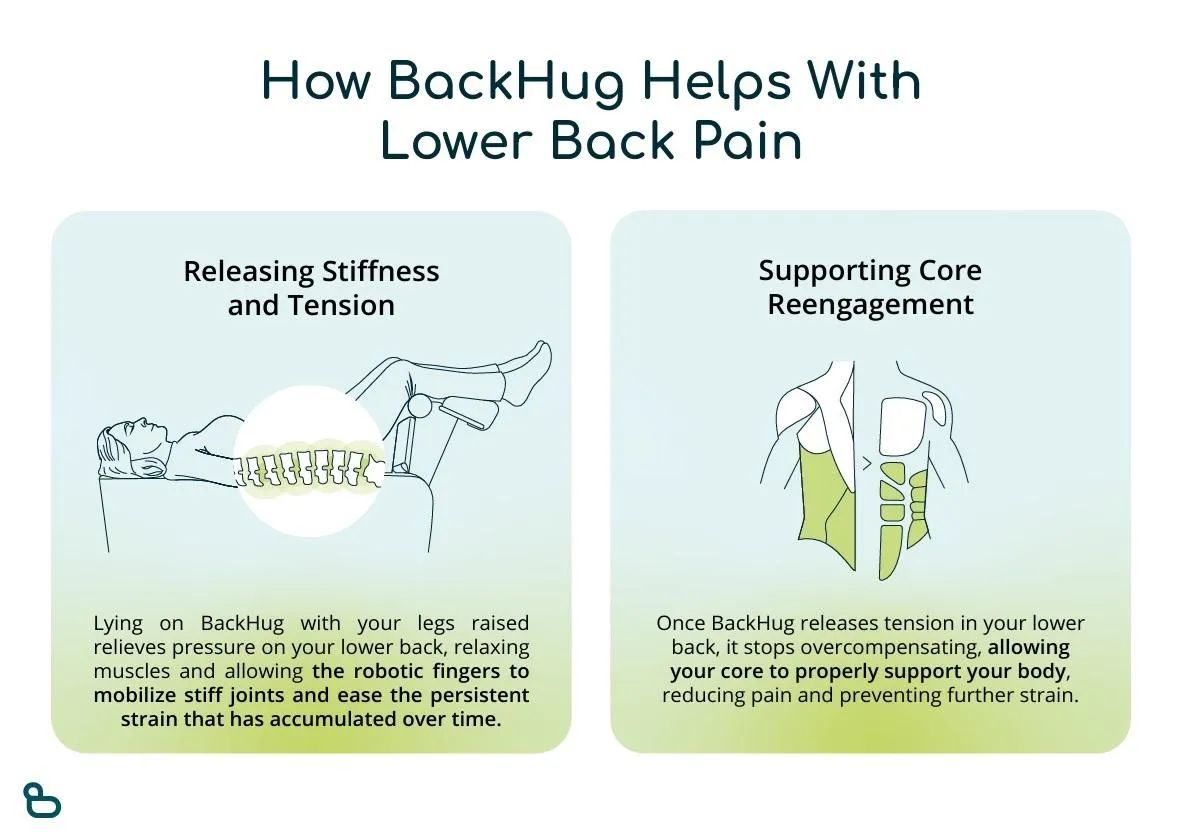 How BackHug Helps With Lower Back Pain

Releasing Stiffness and Tension

Lying on BackHug with your legs raised relieves pressure on your lower back, relaxing muscles and allowing the robotic fingers to mobilize stiff joints and ease the persistent strain that has accumulated over time.

Supporting Core Reengagement

Once BackHug releases tension in your lower back, it stops overcompensating, allowing your core to properly support your body, reducing pain and preventing further strain.